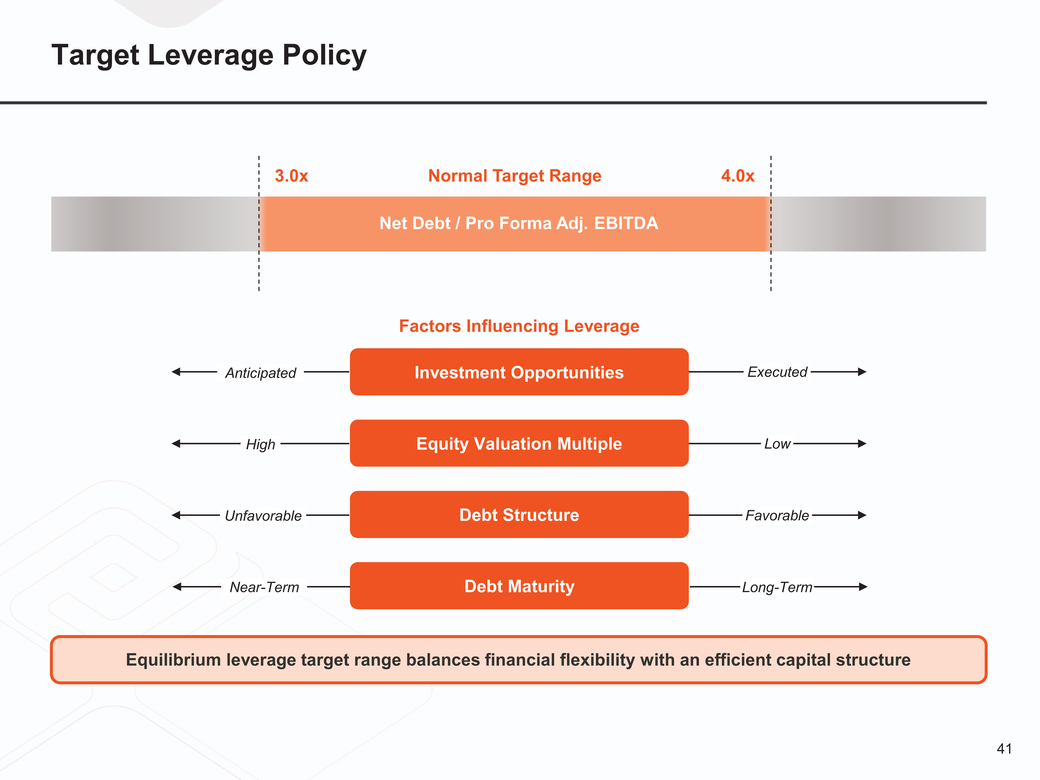 Target Leverage Policy

3.0x Normal Target Range 4.0x

Net Debt / Pro Forma Adj. EBITDA

Factors Influencing Leverage

Anticipated Investment Opportunities Executed

High Equity Valuation Multiple Low

Unfavorable Debt Structure Favorable

Near-Term Debt Maturity Long-Term

Equilibrium leverage target range balances financial flexibility with an efficient capital structure

41